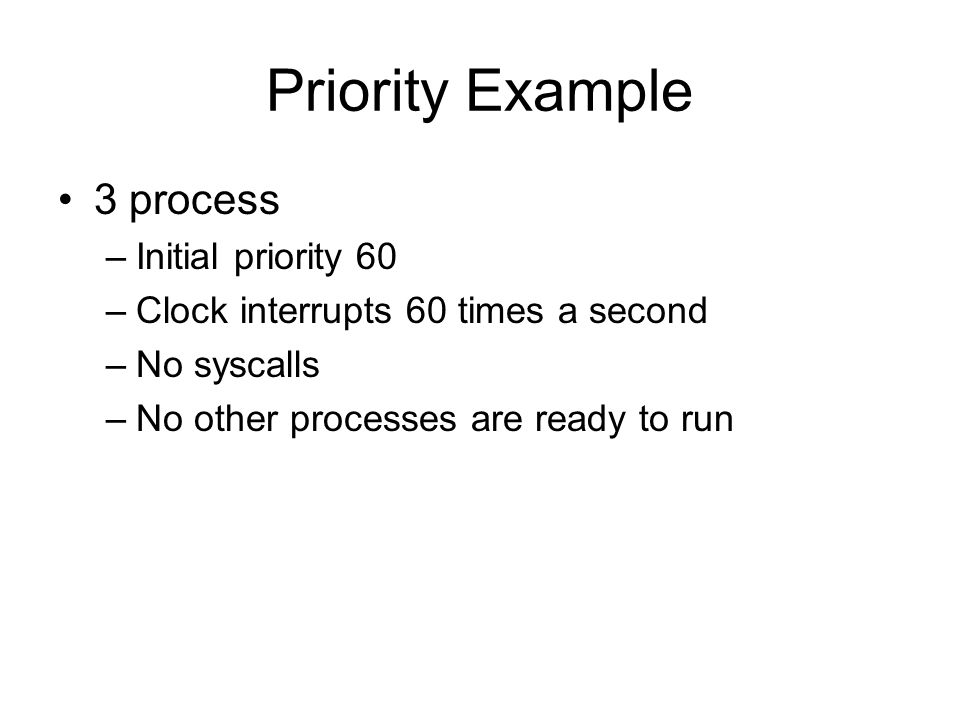 Priority Example

• 3 process
– Initial priority 60
– Clock interrupts 60 times a second
– No syscalls
– No other processes are ready to run